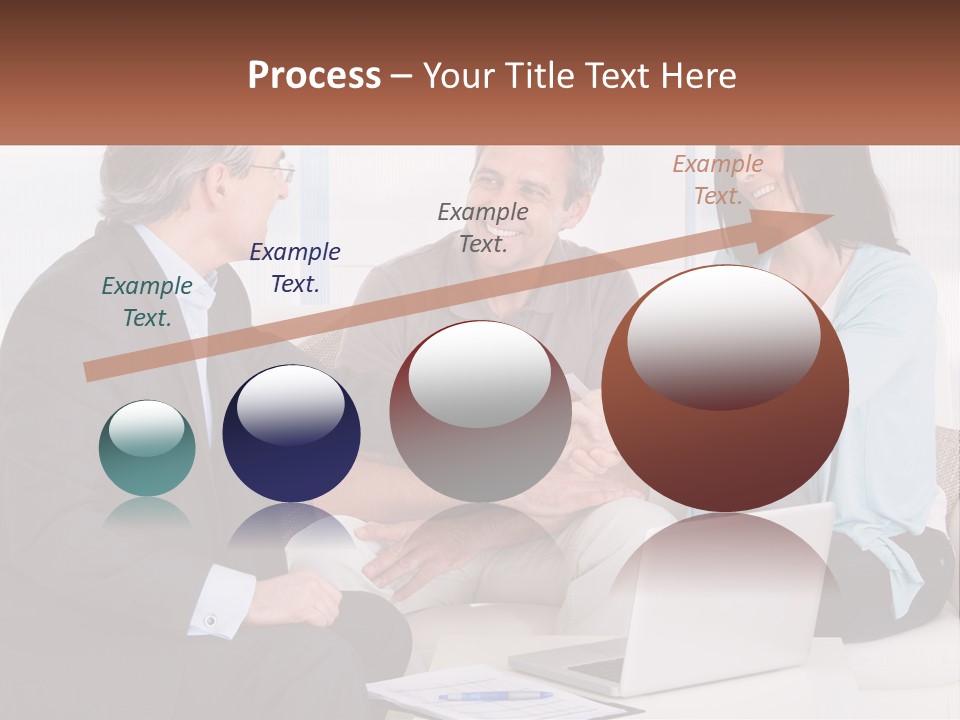 Process – Your Title Text Here

Example Text.

Example Text.

Example Text.

Example Text.